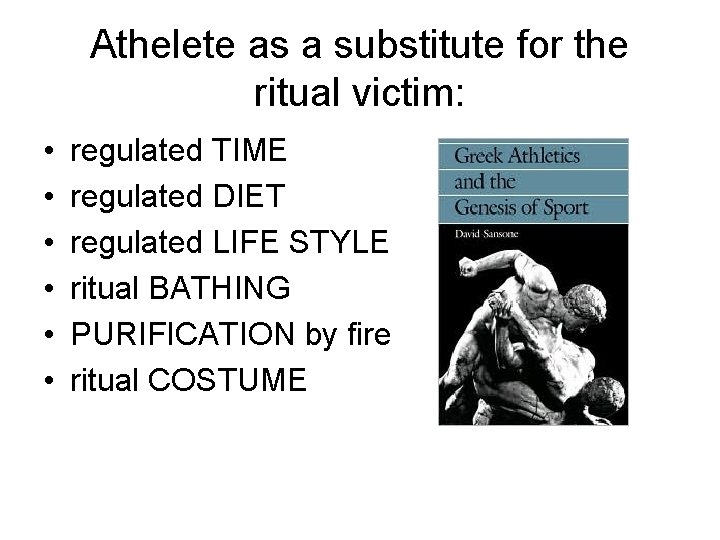 Athelete as a substitute for the ritual victim:

• regulated TIME
• regulated DIET
• regulated LIFE STYLE
• ritual BATHING
• PURIFICATION by fire
• ritual COSTUME

Greek Athletics and the Genesis of Sport

David Sansone